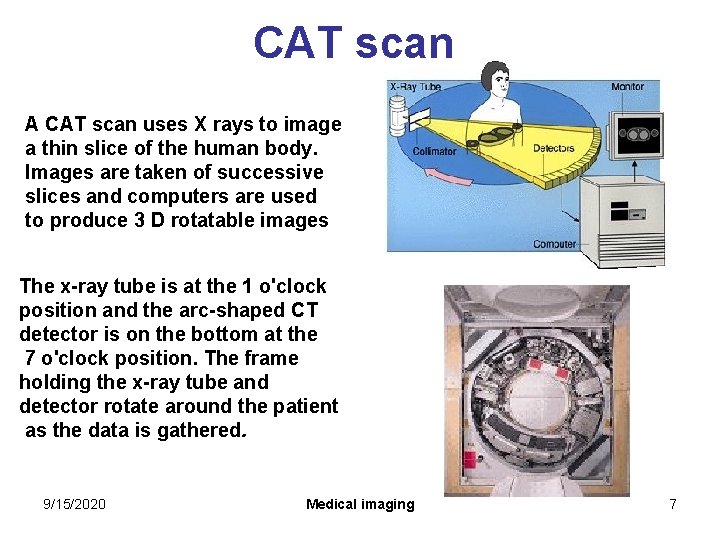 CAT scan

A CAT scan uses X rays to image a thin slice of the human body. Images are taken of successive slices and computers are used to produce 3 D rotatable images

X-Ray Tube
Monitor
Collimator
Detectors
Computer

The x-ray tube is at the 1 o'clock position and the arc-shaped CT detector is on the bottom at the 7 o'clock position. The frame holding the x-ray tube and detector rotate around the patient as the data is gathered.

9/15/2020
Medical imaging
7